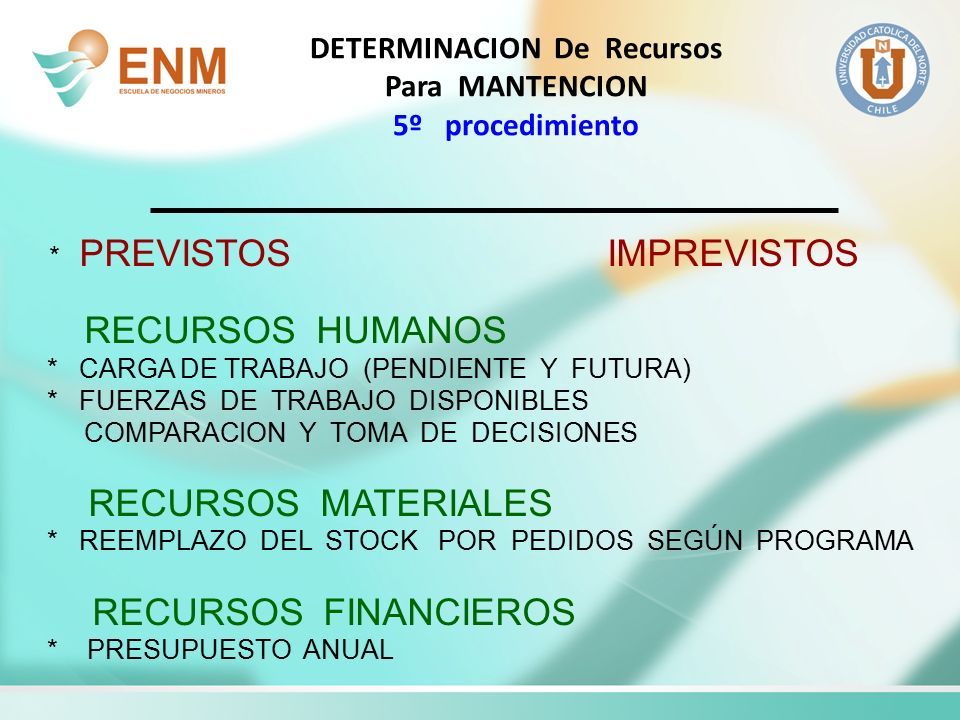 ENM
ESCUELA DE NEGOCIOS MINEROS

DETERMINACION De Recursos
Para MANTENCION
5º procedimiento

UNIVERSIDAD CATOLICA DEL NORTE
CHILE

* PREVISTOS IMPREVISTOS

RECURSOS HUMANOS
* CARGA DE TRABAJO (PENDIENTE Y FUTURA)
* FUERZAS DE TRABAJO DISPONIBLES
COMPARACION Y TOMA DE DECISIONES

RECURSOS MATERIALES
* REEMPLAZO DEL STOCK POR PEDIDOS SEGÚN PROGRAMA

RECURSOS FINANCIEROS
* PRESUPUESTO ANUAL